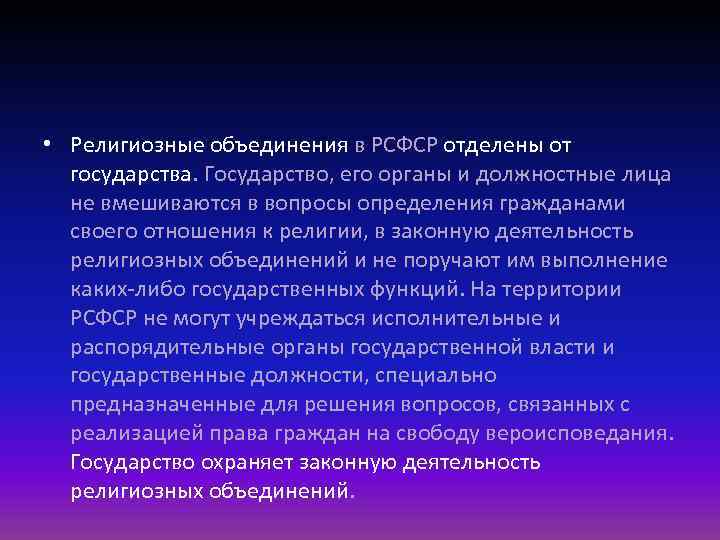 • Религиозные объединения в РСФСР отделены от государства. Государство, его органы и должностные лица не вмешиваются в вопросы определения гражданами своего отношения к религии, в законную деятельность религиозных объединений и не поручают им выполнение каких-либо государственных функций. На территории РСФСР не могут учреждаться исполнительные и распорядительные органы государственной власти и государственные должности, специально предназначенные для решения вопросов, связанных с реализацией права граждан на свободу вероисповедания. Государство охраняет законную деятельность религиозных объединений.